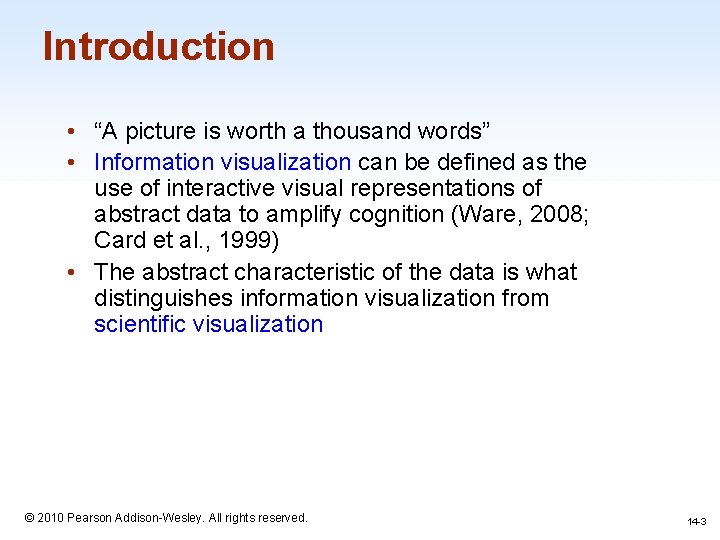 Introduction

• "A picture is worth a thousand words"
• Information visualization can be defined as the use of interactive visual representations of abstract data to amplify cognition (Ware, 2008; Card et al., 1999)
• The abstract characteristic of the data is what distinguishes information visualization from scientific visualization

© 2010 Pearson Addison-Wesley. All rights reserved.

14-3